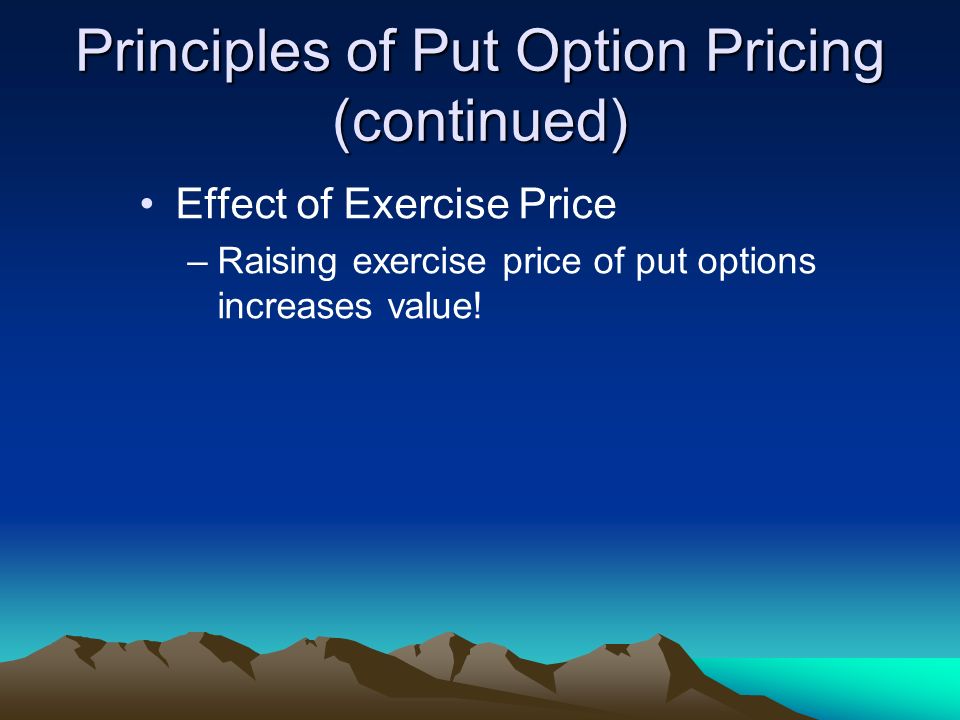 Principles of Put Option Pricing (continued)

• Effect of Exercise Price

– Raising exercise price of put options increases value!